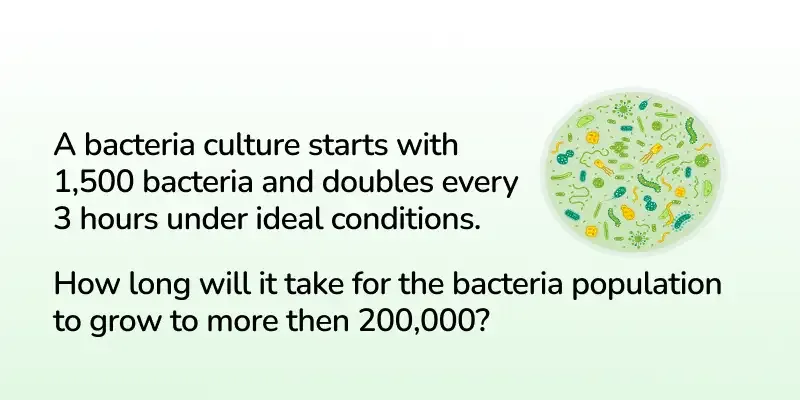 A bacteria culture starts with 1,500 bacteria and doubles every 3 hours under ideal conditions.

How long will it take for the bacteria population to grow to more then 200,000?